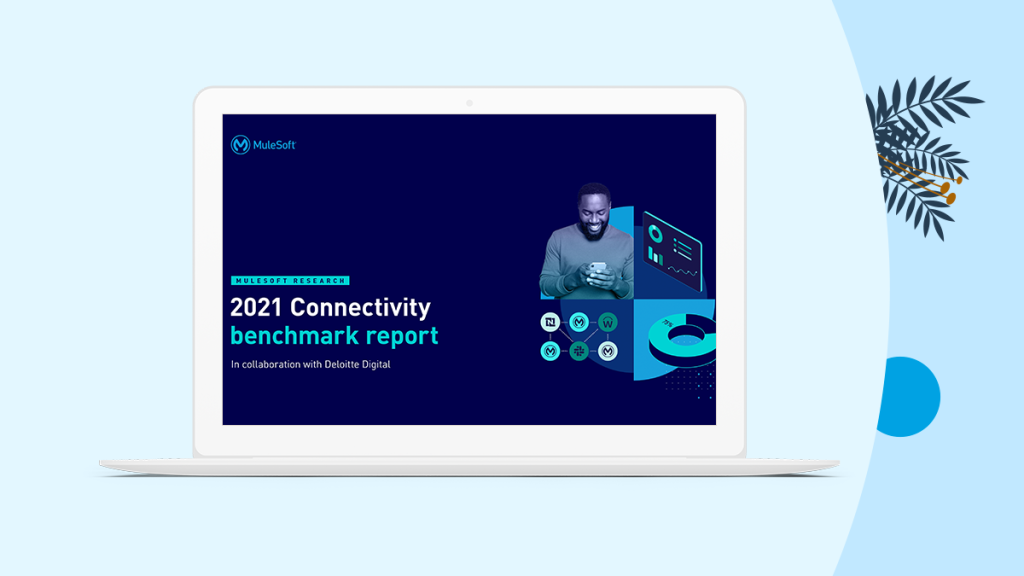 MuleSoft

MULESOFT RESEARCH

2021 Connectivity benchmark report

In collaboration with Deloitte Digital